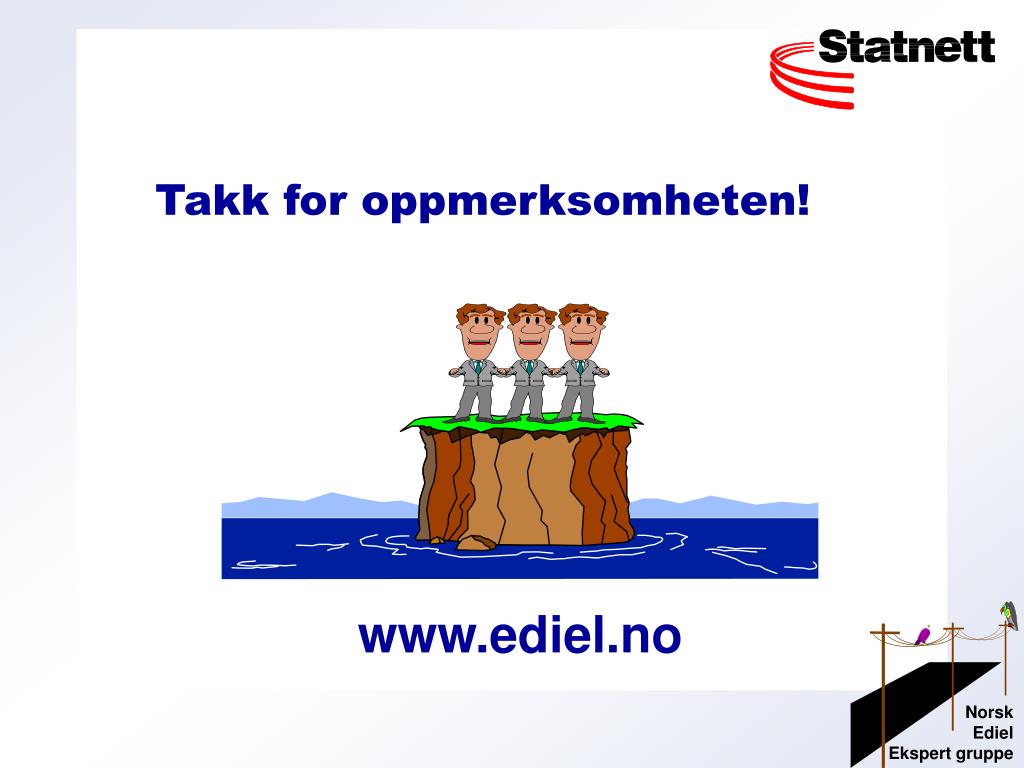 Statnett

Takk for oppmerksomheten!

www.ediel.no

Norsk
Ediel
Ekspert gruppe